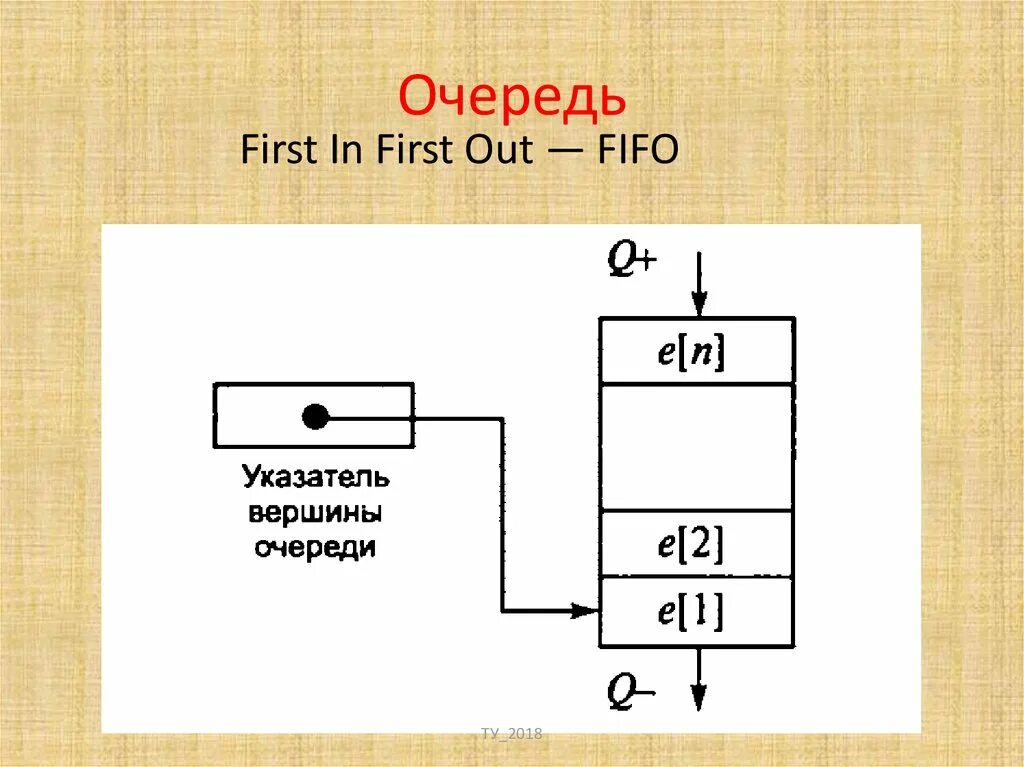 Очередь
First In First Out — FIFO

$Q+$

$e[n]$

Указатель вершины очереди

$e[2]$

$e[1]$

$Q-$

ТУ_2018